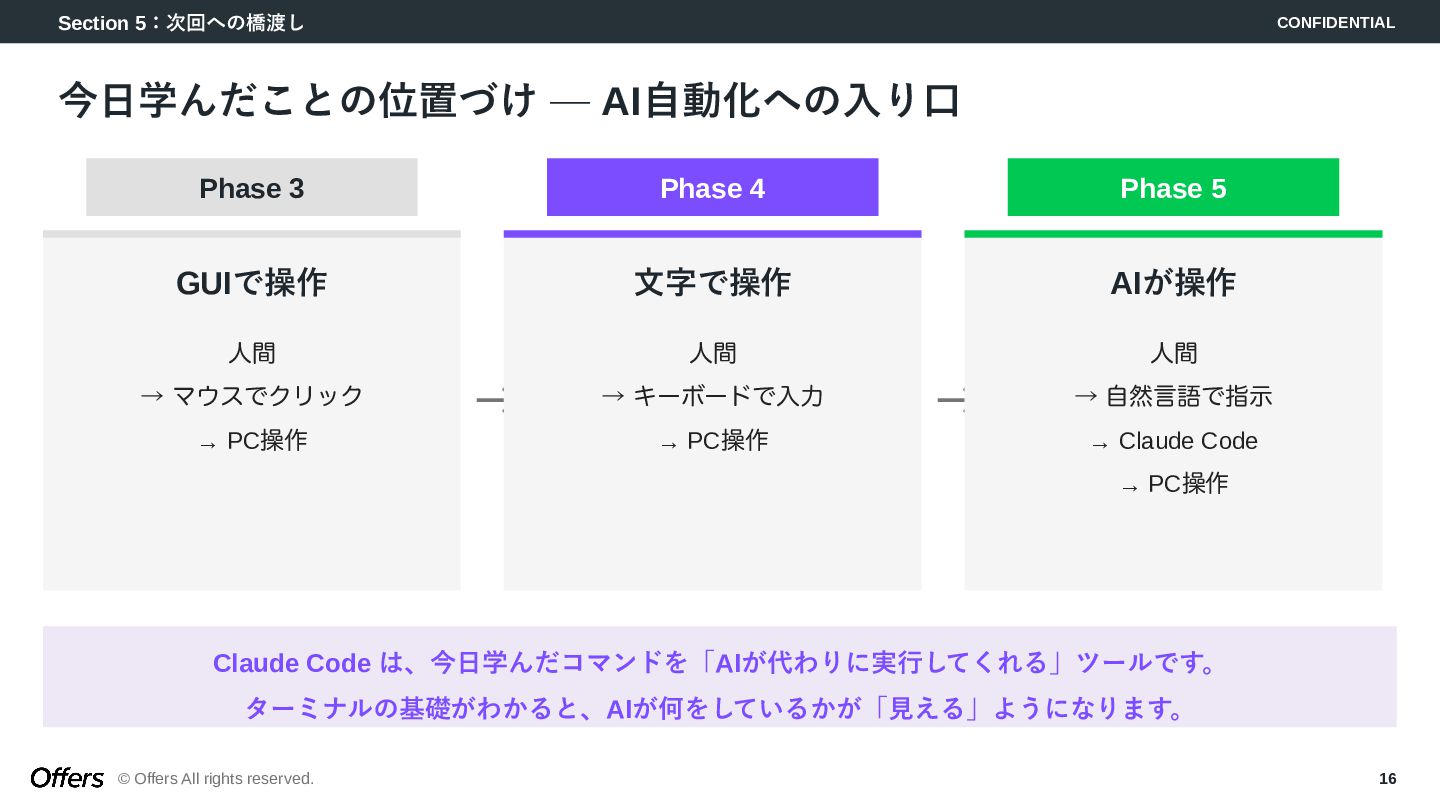 Section 5：次回への橋渡し

CONFIDENTIAL

今日学んだことの位置づけ — AI自動化への入り口

Phase 3

GUIで操作

人間
→ マウスでクリック
→ PC操作

Phase 4

文字で操作

人間
→ キーボードで入力
→ PC操作

Phase 5

AIが操作

人間
→ 自然言語で指示
→ Claude Code
→ PC操作

Claude Code は、今日学んだコマンドを「AIが代わりに実行してくれる」ツールです。
ターミナルの基礎がわかると、AIが何をしているかが「見える」ようになります。

Offers © Offers All rights reserved.

16